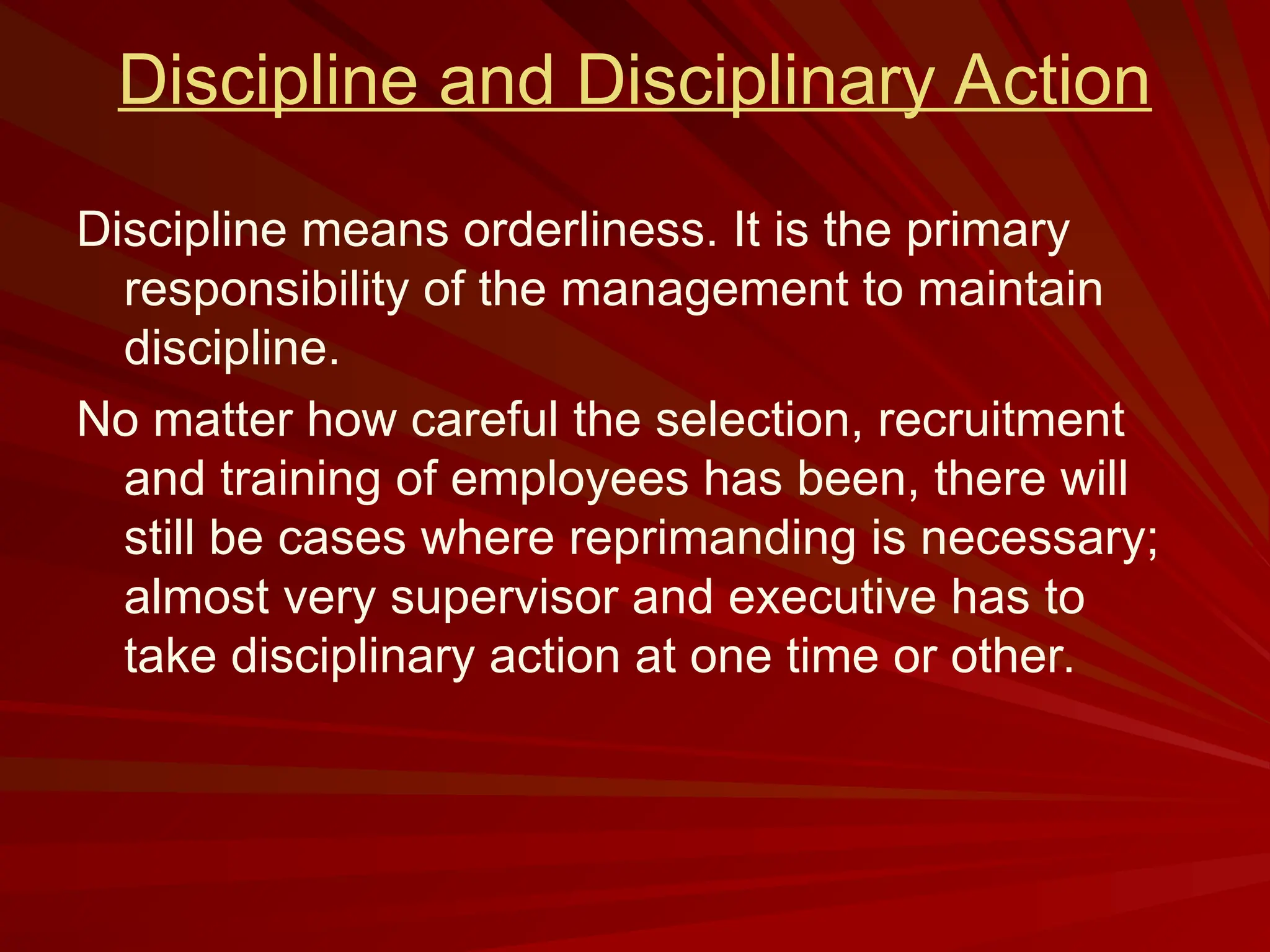 Discipline and Disciplinary Action

Discipline means orderliness. It is the primary responsibility of the management to maintain discipline.

No matter how careful the selection, recruitment and training of employees has been, there will still be cases where reprimanding is necessary; almost very supervisor and executive has to take disciplinary action at one time or other.